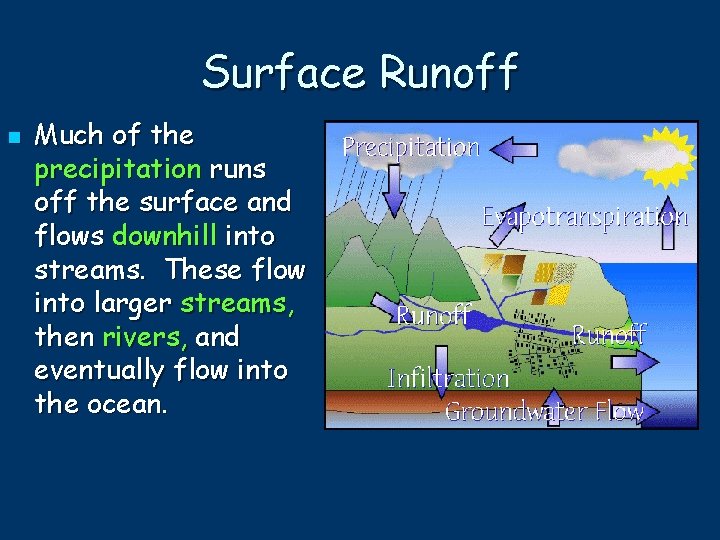 Surface Runoff

Much of the precipitation runs off the surface and flows downhill into streams. These flow into larger streams, then rivers, and eventually flow into the ocean.

Precipitation
Evapotranspiration
Runoff
Runoff
Infiltration
Groundwater Flow